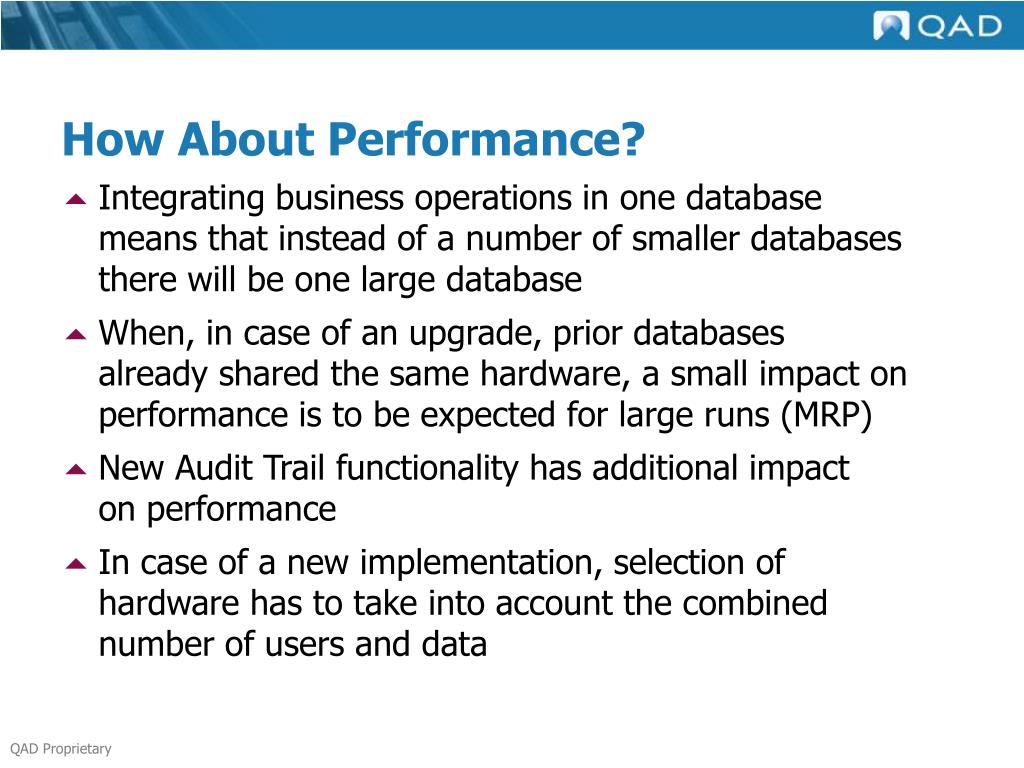 QAD

How About Performance?

Integrating business operations in one database means that instead of a number of smaller databases there will be one large database

When, in case of an upgrade, prior databases already shared the same hardware, a small impact on performance is to be expected for large runs (MRP)

New Audit Trail functionality has additional impact on performance

In case of a new implementation, selection of hardware has to take into account the combined number of users and data

QAD Proprietary